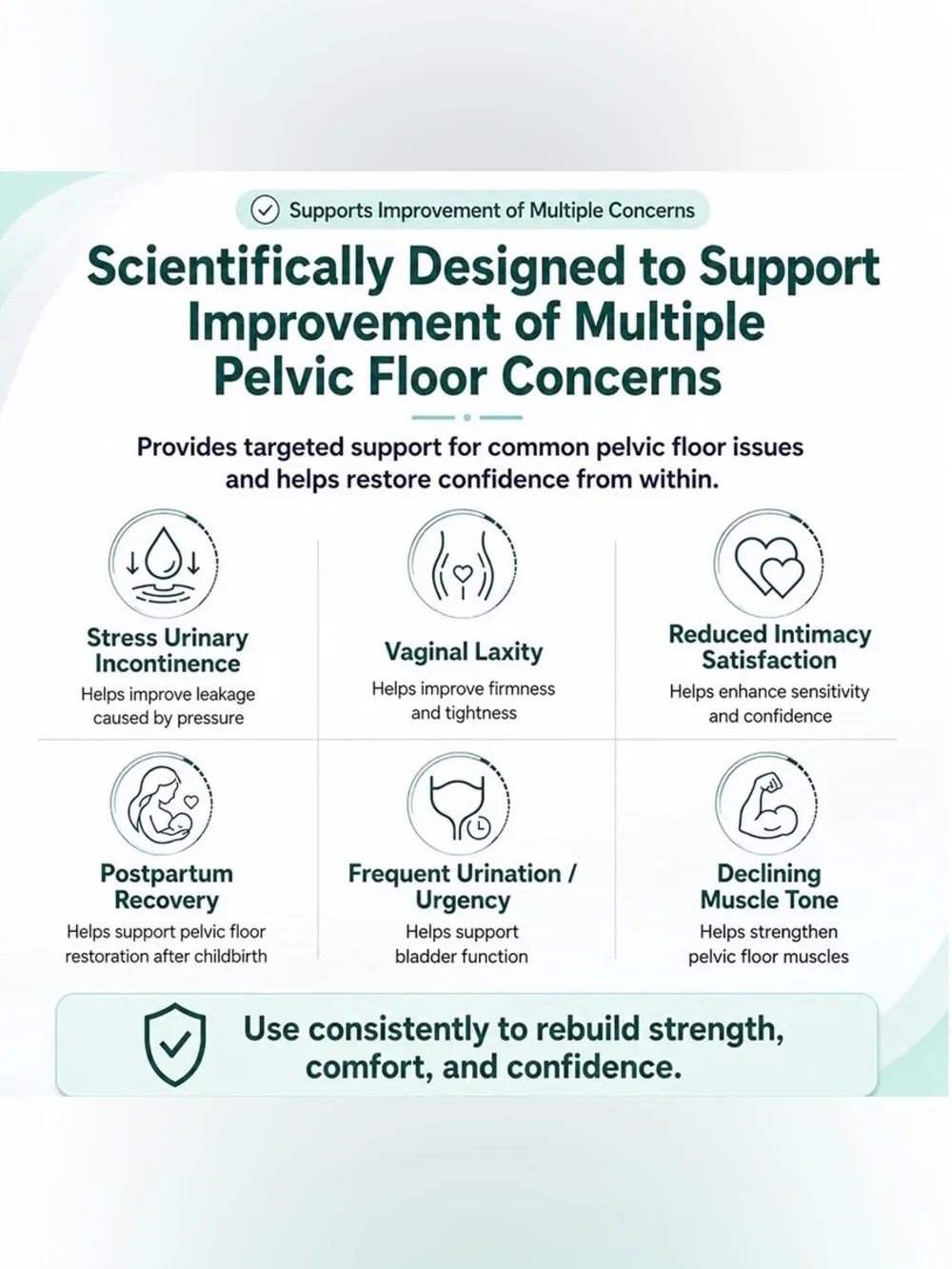 Supports Improvement of Multiple Concerns

Scientifically Designed to Support Improvement of Multiple Pelvic Floor Concerns

Provides targeted support for common pelvic floor issues and helps restore confidence from within.

Stress Urinary Incontinence
Helps improve leakage caused by pressure

Vaginal Laxity
Helps improve firmness and tightness

Reduced Intimacy Satisfaction
Helps enhance sensitivity and confidence

Postpartum Recovery
Helps support pelvic floor restoration after childbirth

Frequent Urination / Urgency
Helps support bladder function

Declining Muscle Tone
Helps strengthen pelvic floor muscles

Use consistently to rebuild strength, comfort, and confidence.